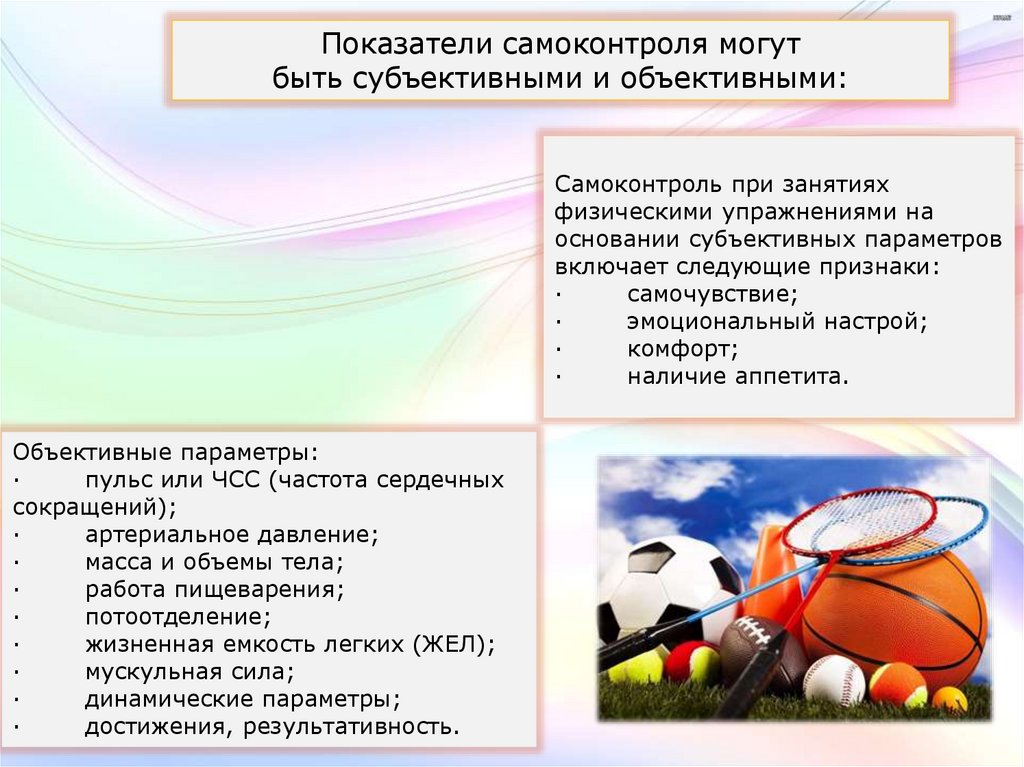 Показатели самоконтроля могут быть субъективными и объективными:

Самоконтроль при занятиях физическими упражнениями на основании субъективных параметров включает следующие признаки:
· самочувствие;
· эмоциональный настрой;
· комфорт;
· наличие аппетита.

Объективные параметры:
· пульс или ЧСС (частота сердечных сокращений);
· артериальное давление;
· масса и объемы тела;
· работа пищеварения;
· потоотделение;
· жизненная емкость легких (ЖЕЛ);
· мускульная сила;
· динамические параметры;
· достижения, результативность.